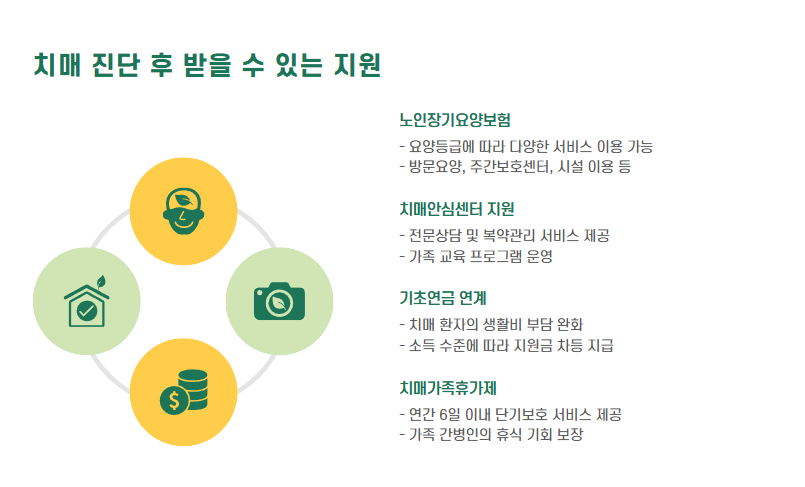 치매 진단 후 받을 수 있는 지원

노인장기요양보험
- 요양등급에 따라 다양한 서비스 이용 가능
- 방문요양, 주간보호센터, 시설 이용 등

치매안심센터 지원
- 전문상담 및 복약관리 서비스 제공
- 가족 교육 프로그램 운영

기초연금 연계
- 치매 환자의 생활비 부담 완화
- 소득 수준에 따라 지원금 차등 지급

치매가족휴가제
- 연간 6일 이내 단기보호 서비스 제공
- 가족 간병인의 휴식 기회 보장